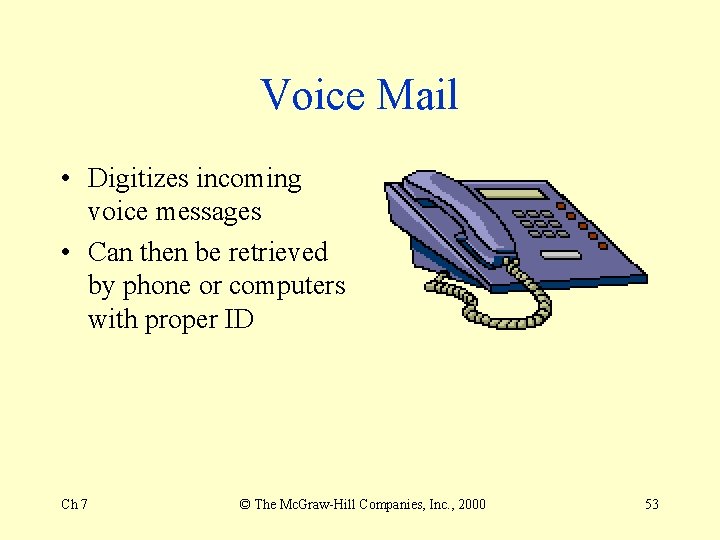 Voice Mail

• Digitizes incoming voice messages
• Can then be retrieved by phone or computers with proper ID

Ch 7

© The McGraw-Hill Companies, Inc., 2000

53